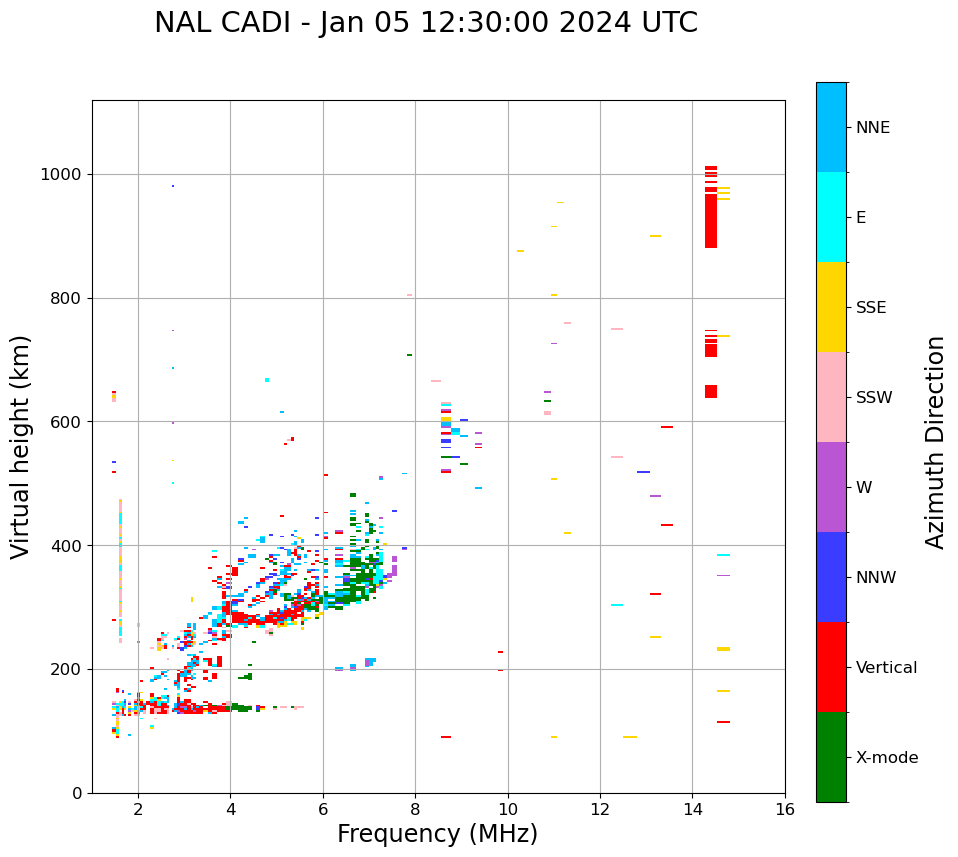 NAL CADI - Jan 05 12:30:00 2024 UTC

Virtual height (km)

1000
800
600
400
200
0

2 4 6 8 10 12 14 16

Frequency (MHz)

NNE
E
SSE
SSW
W
NNW
Vertical
X-mode

Azimuth Direction